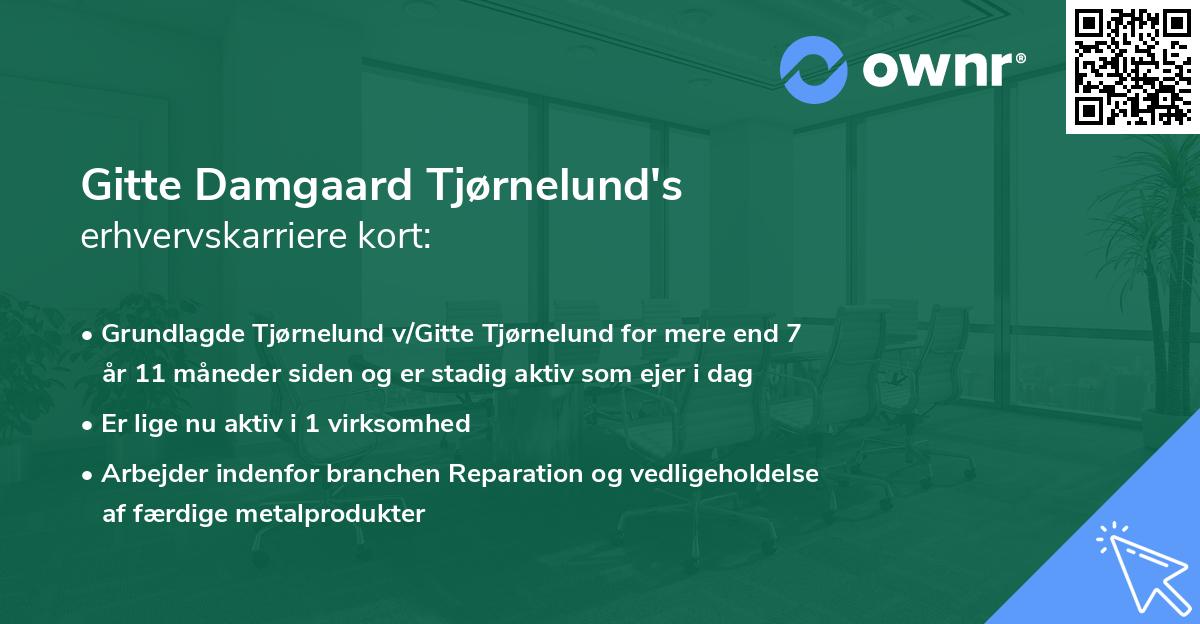 ownr®

Gitte Damgaard Tjørnelund's
erhvervskarriere kort:

• Grundlagde Tjørnelund v/Gitte Tjørnelund for mere end 7 år 11 måneder siden og er stadig aktiv som ejer i dag
• Er lige nu aktiv i 1 virksomhed
• Arbejder indenfor branchen Reparation og vedligeholdelse af færdige metalprodukter